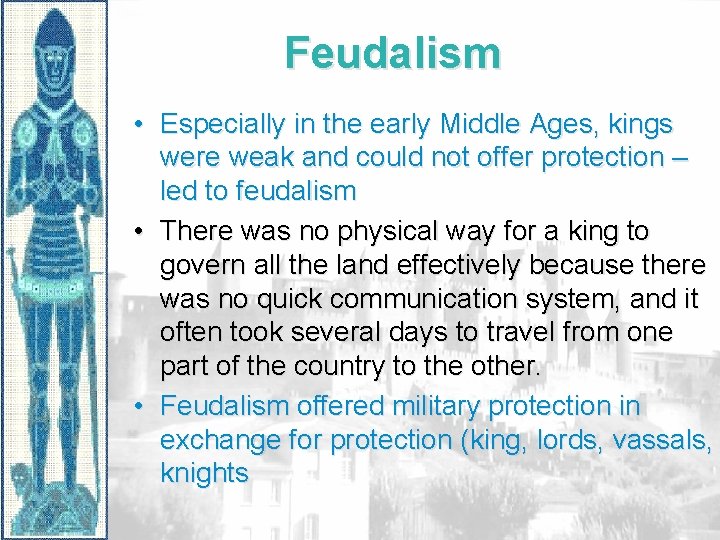 Feudalism

• Especially in the early Middle Ages, kings were weak and could not offer protection – led to feudalism

• There was no physical way for a king to govern all the land effectively because there was no quick communication system, and it often took several days to travel from one part of the country to the other.

• Feudalism offered military protection in exchange for protection (king, lords, vassals, knights